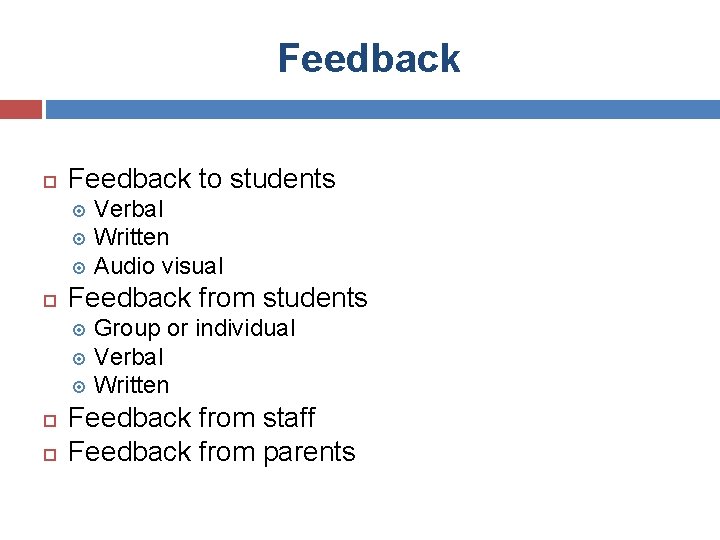 Feedback

Feedback to students
Verbal
Written
Audio visual
Feedback from students
Group or individual
Verbal
Written
Feedback from staff
Feedback from parents